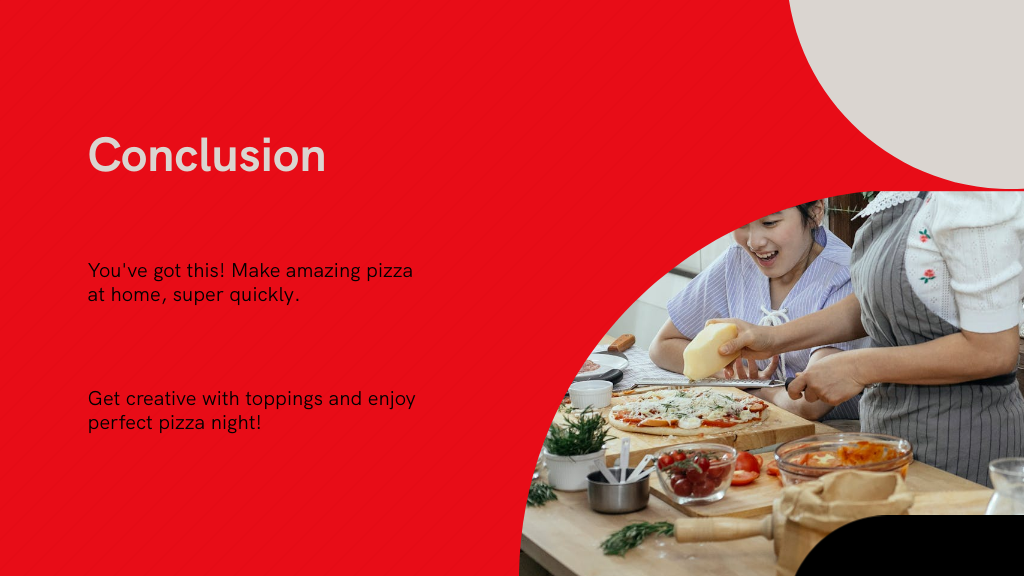 Conclusion

You've got this! Make amazing pizza at home, super quickly.

Get creative with toppings and enjoy perfect pizza night!